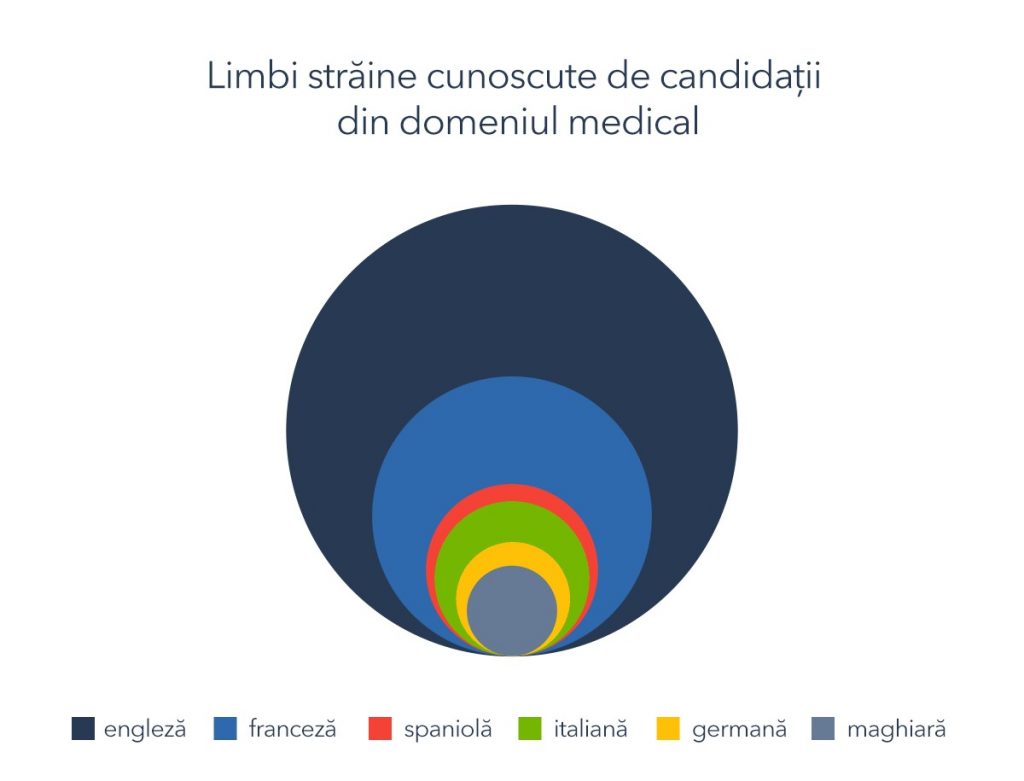 Limbi străine cunoscute de candidații din domeniul medical

engleză franceză spaniolă italiană germană maghiară